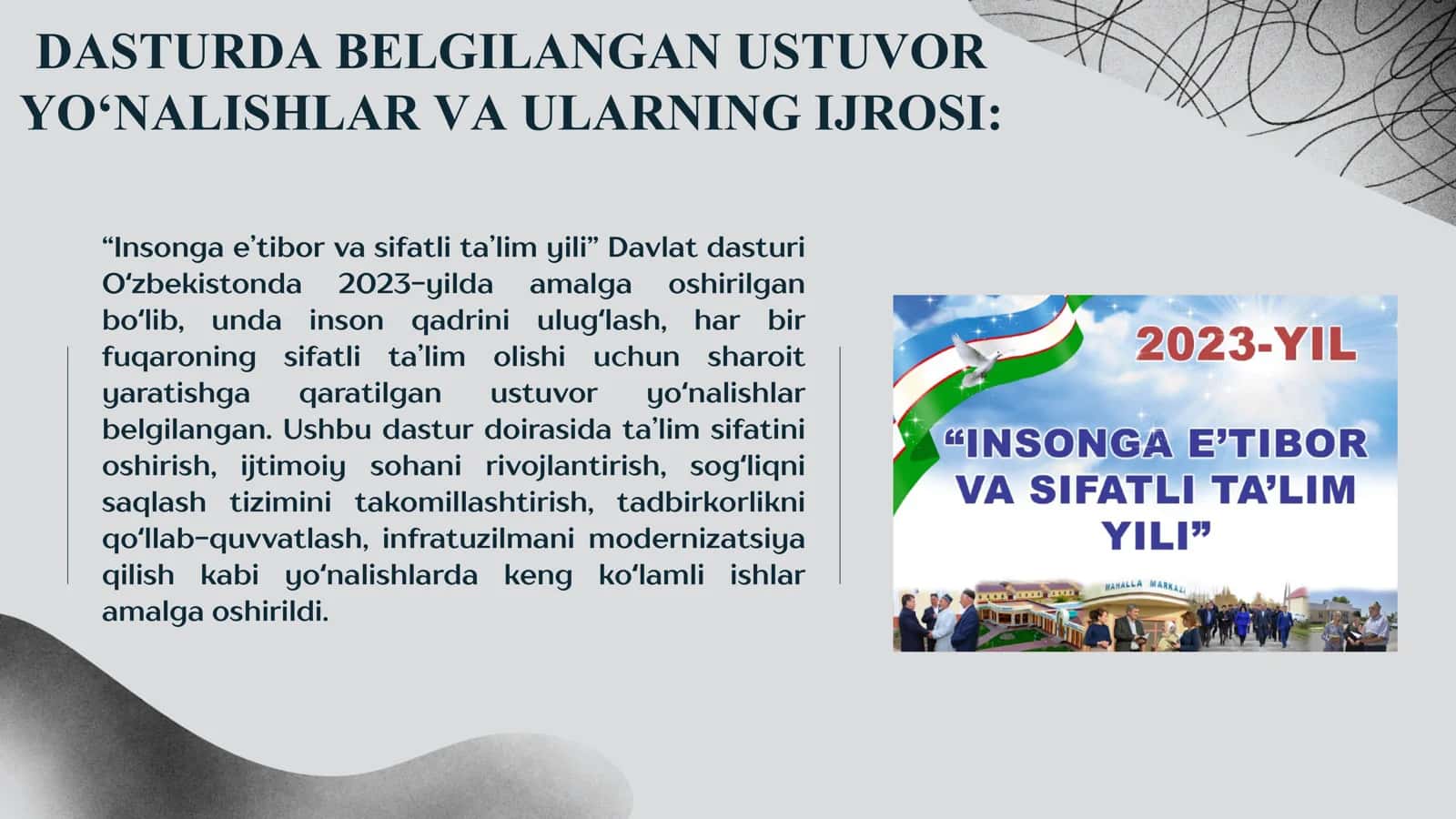 DASTURDA BELGILANGAN USTUVOR YO‘NALISHLAR VA ULARNING IJROSI:

“Insonga e’tibor va sifatli ta’lim yili” Davlat dasturi O‘zbekistonda 2023-yilda amalga oshirilgan bo‘lib, unda inson qadrini ulug‘lash, har bir fuqaroning sifatli ta’lim olishi uchun sharoit yaratishga qaratilgan ustuvor yo‘nalishlar belgilangan. Ushbu dastur doirasida ta’lim sifatini oshirish, ijtimoiy sohani rivojlantirish, sog‘liqni saqlash tizimini takomillashtirish, tadbirkorlikni qo‘llab-quvvatlash, infratuzilmani modernizatsiya qilish kabi yo‘nalishlarda keng ko‘lamli ishlar amalga oshirildi.

2023-YIL

“INSONGA E’TIBOR VA SIFATLI TA’LIM YILI”

MAHALLA MARKAZI